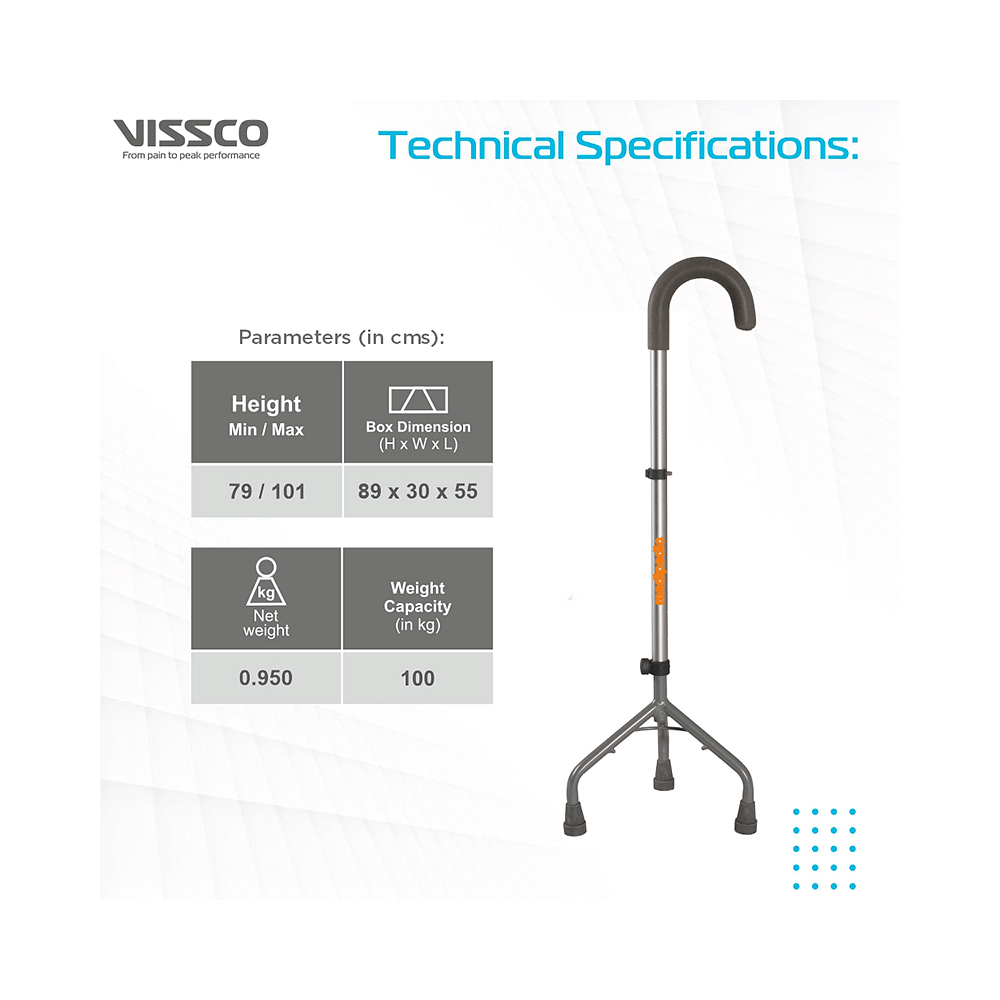 VISSCO
From pain to peak performance

Technical Specifications:

Parameters (in cms):

| Height Min / Max | Box Dimension (H x W x L) |
|---|---|
| 79 / 101 | 89 x 30 x 55 |

| kg Net weight | Weight Capacity (in kg) |
|---|---|
| 0.950 | 100 |